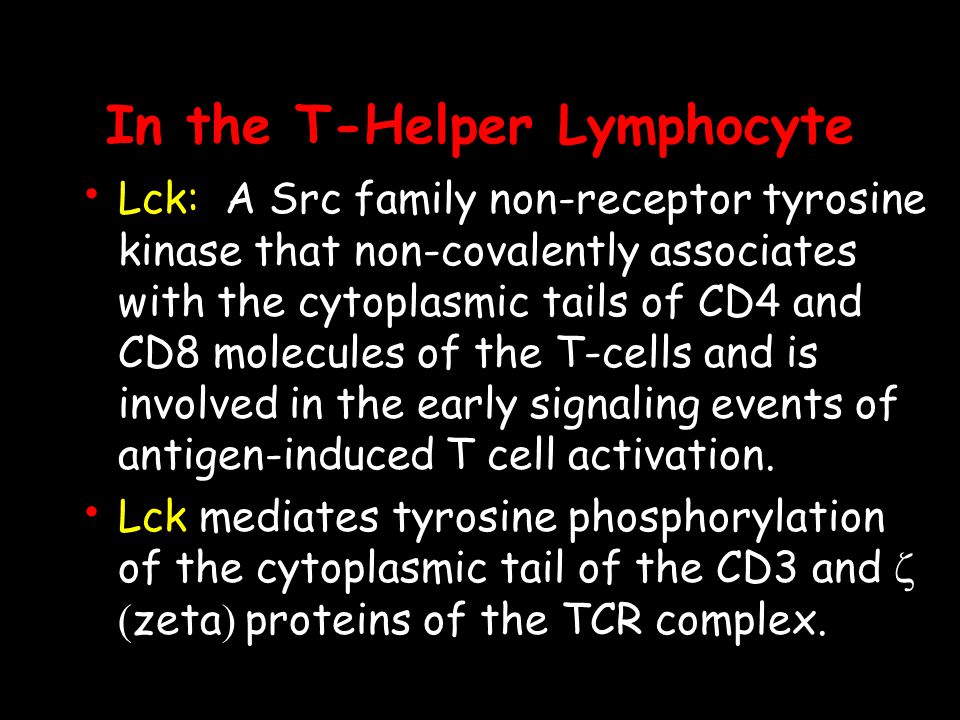 In the T-Helper Lymphocyte

• Lck: A Src family non-receptor tyrosine kinase that non-covalently associates with the cytoplasmic tails of CD4 and CD8 molecules of the T-cells and is involved in the early signaling events of antigen-induced T cell activation.

• Lck mediates tyrosine phosphorylation of the cytoplasmic tail of the CD3 and $\zeta$ (zeta) proteins of the TCR complex.